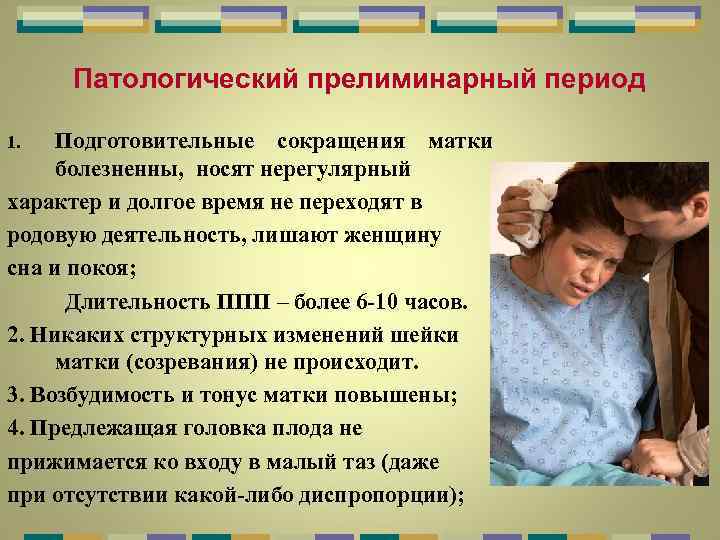 Патологический прелиминарный период

1. Подготовительные сокращения матки болезненны, носят нерегулярный характер и долгое время не переходят в родовую деятельность, лишают женщину сна и покоя;

Длительность ППП – более 6-10 часов.

2. Никаких структурных изменений шейки матки (созревания) не происходит.

3. Возбудимость и тонус матки повышены;

4. Предлежащая головка плода не прижимается ко входу в малый таз (даже при отсутствии какой-либо диспропорции);